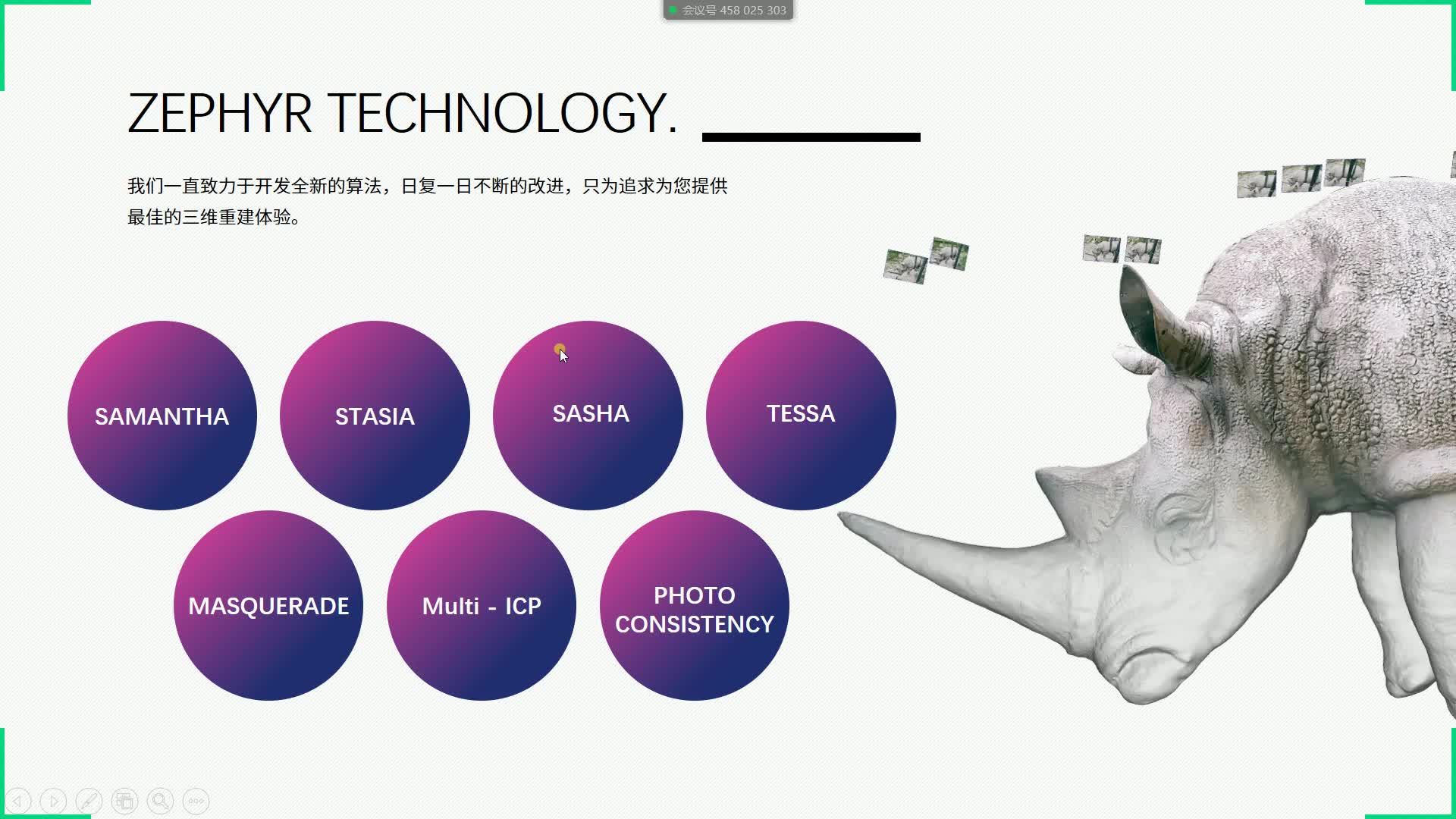 会议号 458 025 303

ZEPHYR TECHNOLOGY.

我们一直致力于开发全新的算法，日复一日不断的改进，只为追求为您提供最佳的三维重建体验。

SAMANTHA

STASIA

SASHA

TESSA

MASQUERADE

Multi - ICP

PHOTO CONSISTENCY